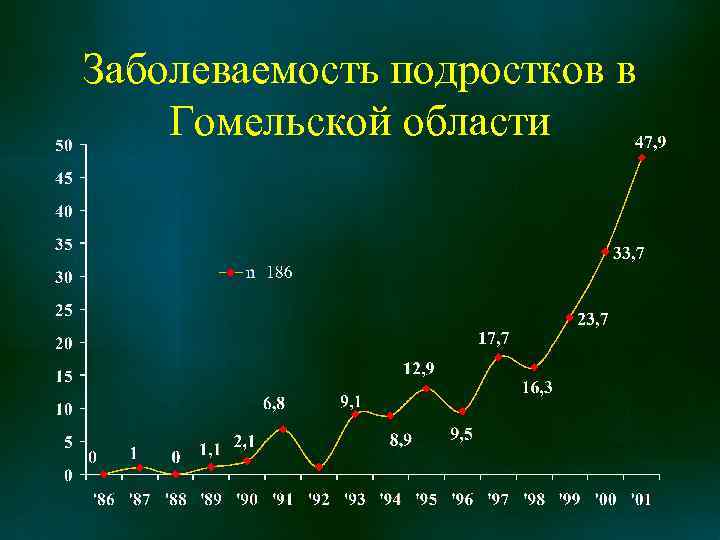 Заболеваемость подростков в Гомельской области

50
45
40
35
30
25
20
15
10
5
0

n 186

0
1
0
1,1
2,1
6,8
9,1
8,9
12,9
9,5
17,7
16,3
23,7
33,7
47,9

'86 '87 '88 '89 '90 '91 '92 '93 '94 '95 '96 '97 '98 '99 '00 '01